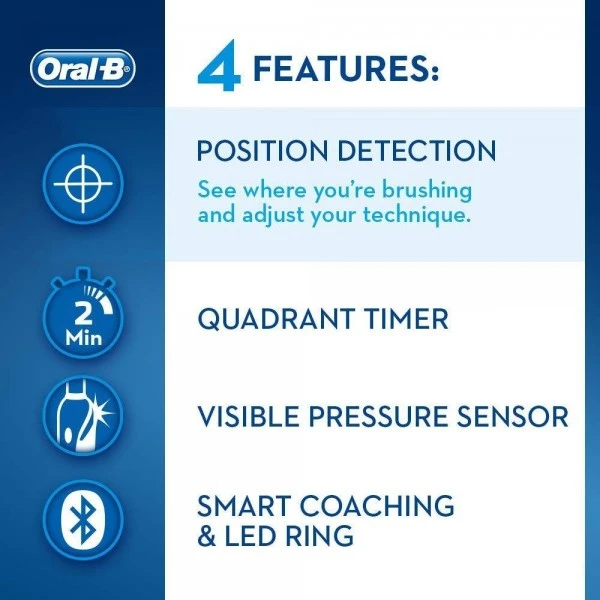 Oral-B

4 FEATURES:

POSITION DETECTION
See where you're brushing and adjust your technique.

2 Min

QUADRANT TIMER

VISIBLE PRESSURE SENSOR

SMART COACHING & LED RING